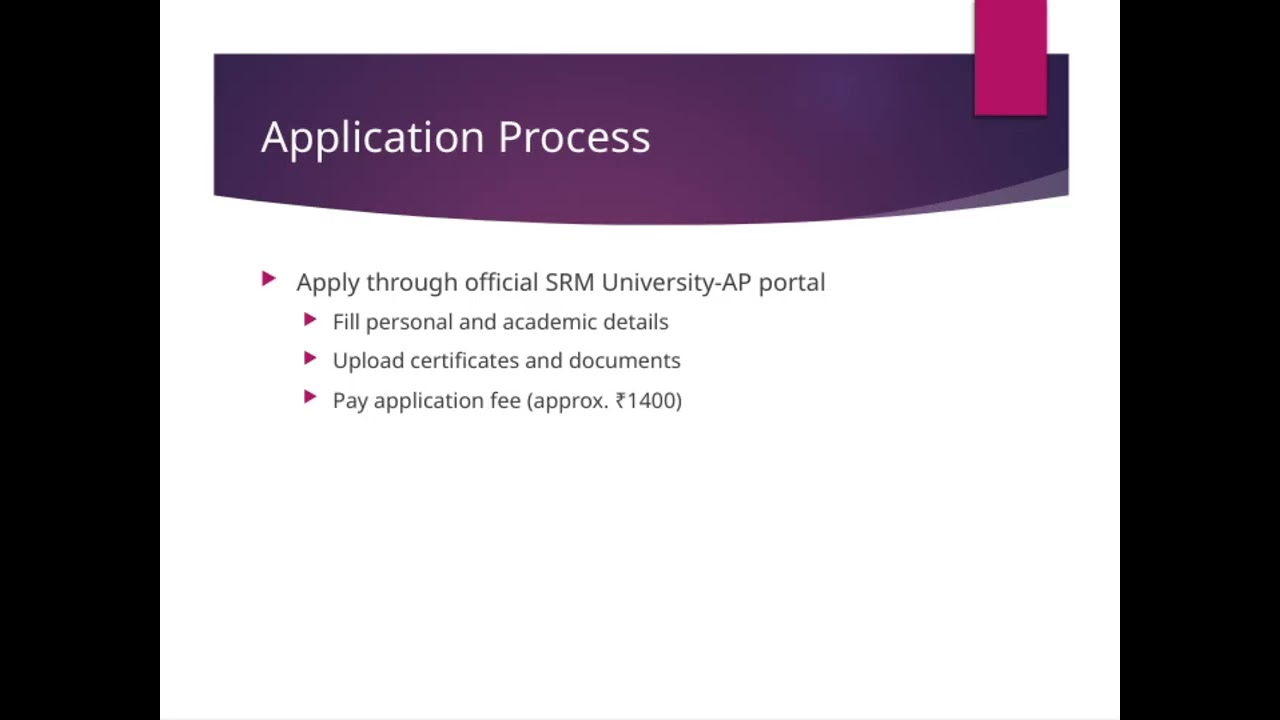 Application Process

Apply through official SRM University-AP portal

Fill personal and academic details

Upload certificates and documents

Pay application fee (approx. ₹1400)